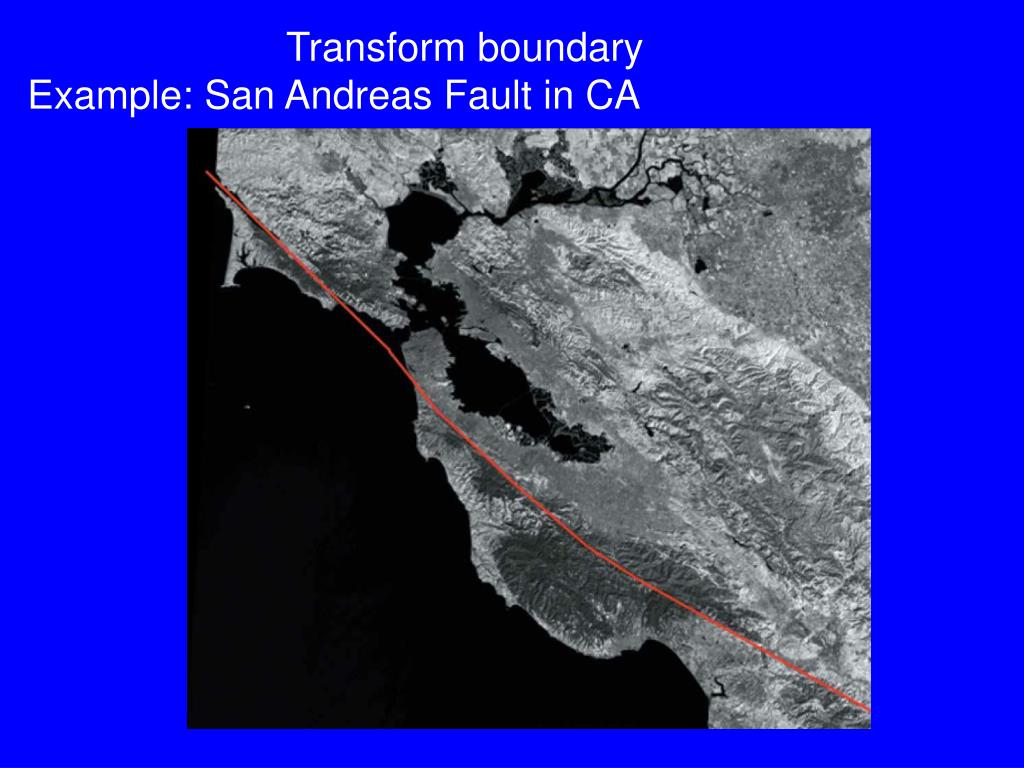 Transform boundary
Example: San Andreas Fault in CA